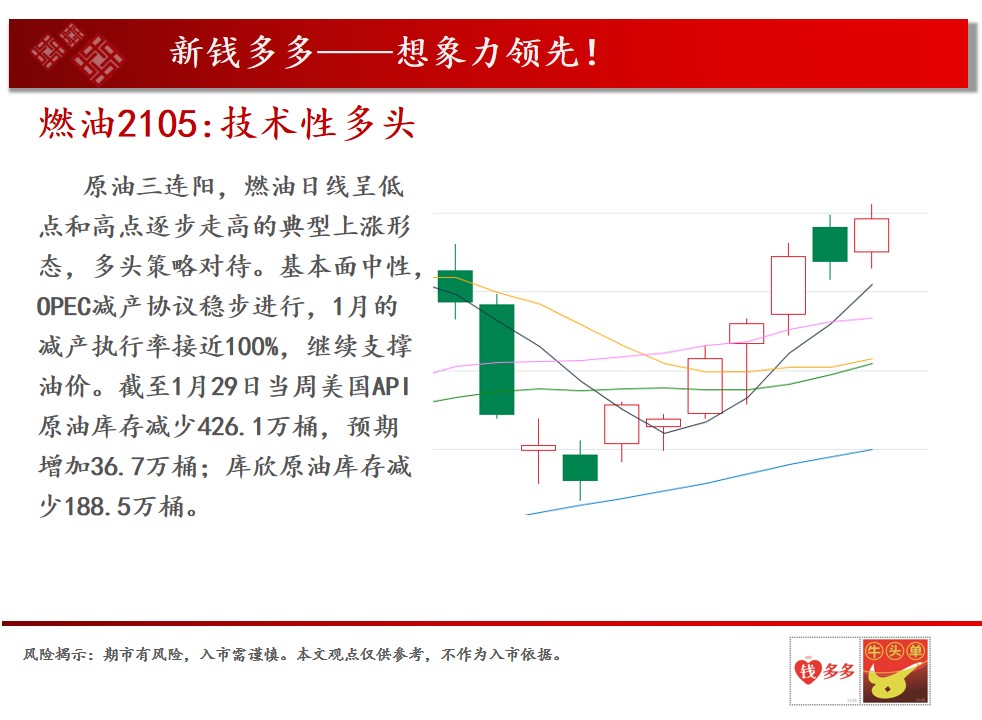 新钱多多——想象力领先！

燃油2105:技术性多头

原油三连阳，燃油日线呈低点和高点逐步走高的典型上涨形态，多头策略对待。基本面中性，OPEC减产协议稳步进行，1月的减产执行率接近100%，继续支撑油价。截至1月29日当周美国API原油库存减少426.1万桶，预期增加36.7万桶；库欣原油库存减少188.5万桶。

风险揭示：期市有风险，入市需谨慎。本文观点仅供参考，不作为入市依据。

钱多多

牛头单